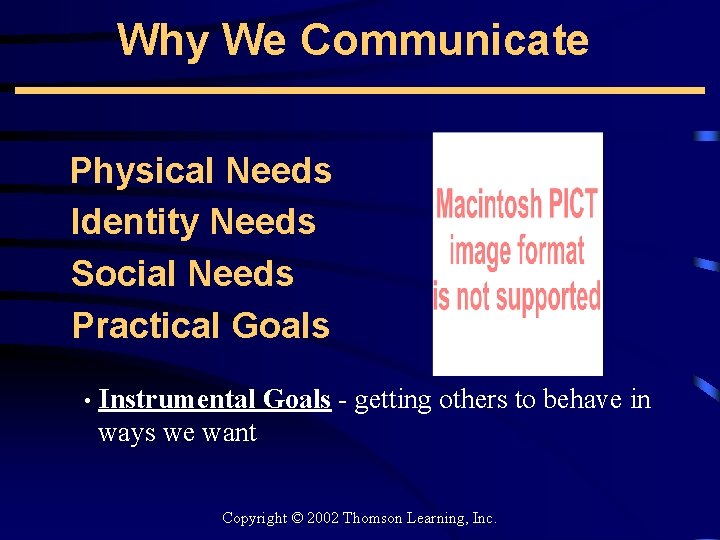 Why We Communicate

Physical Needs
Identity Needs
Social Needs
Practical Goals

Macintosh PICT image format is not supported

• Instrumental Goals - getting others to behave in ways we want

Copyright © 2002 Thomson Learning, Inc.